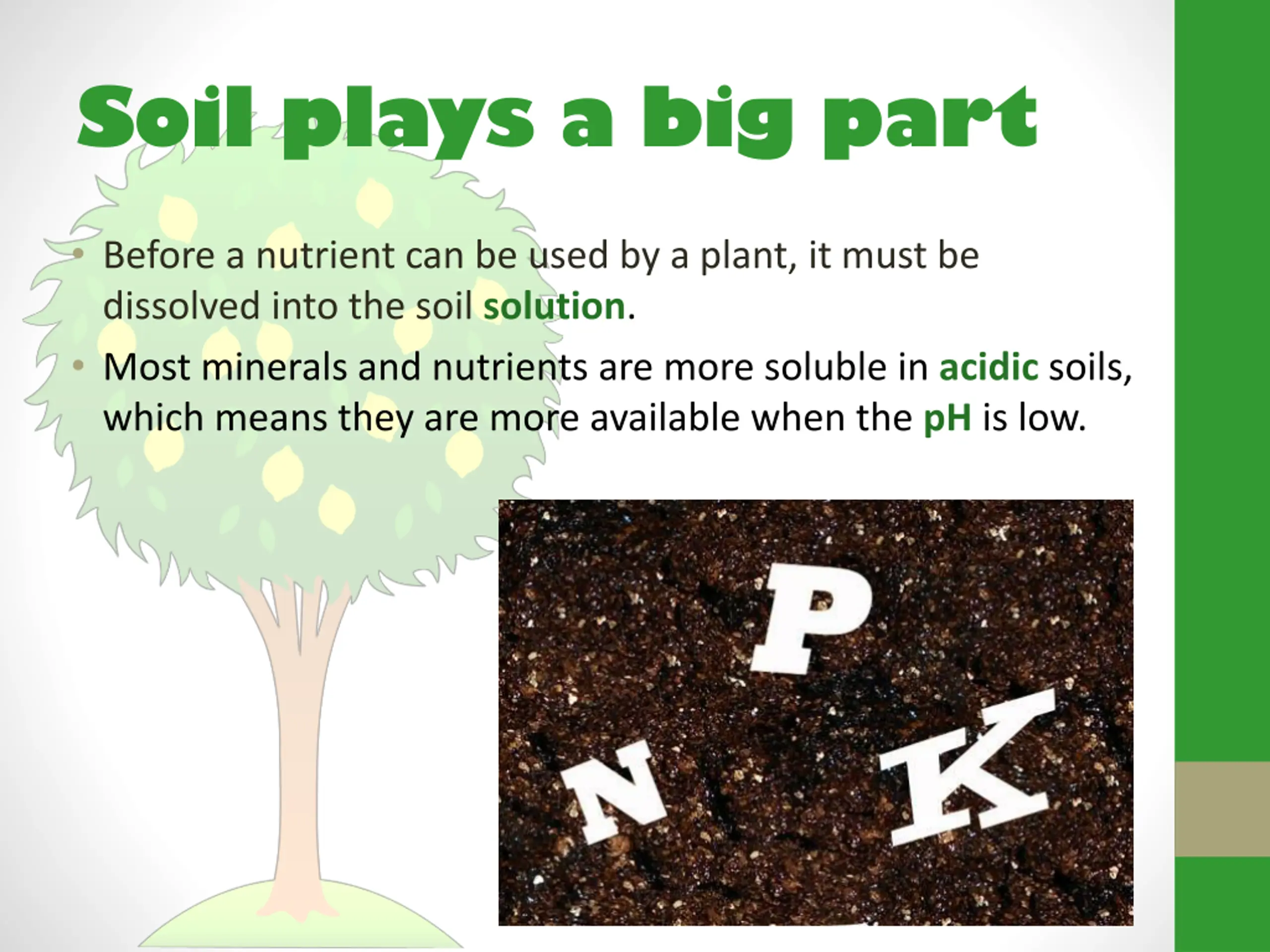 Soil plays a big part

• Before a nutrient can be used by a plant, it must be dissolved into the soil solution.

• Most minerals and nutrients are more soluble in acidic soils, which means they are more available when the pH is low.

P

N

K